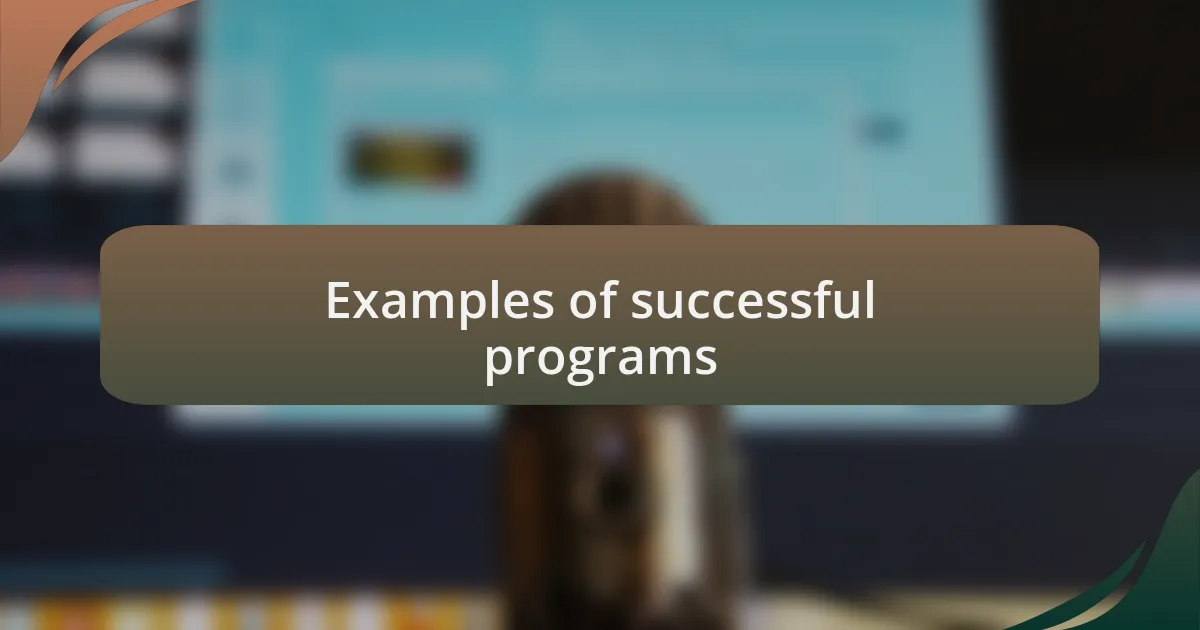 Examples of successful programs